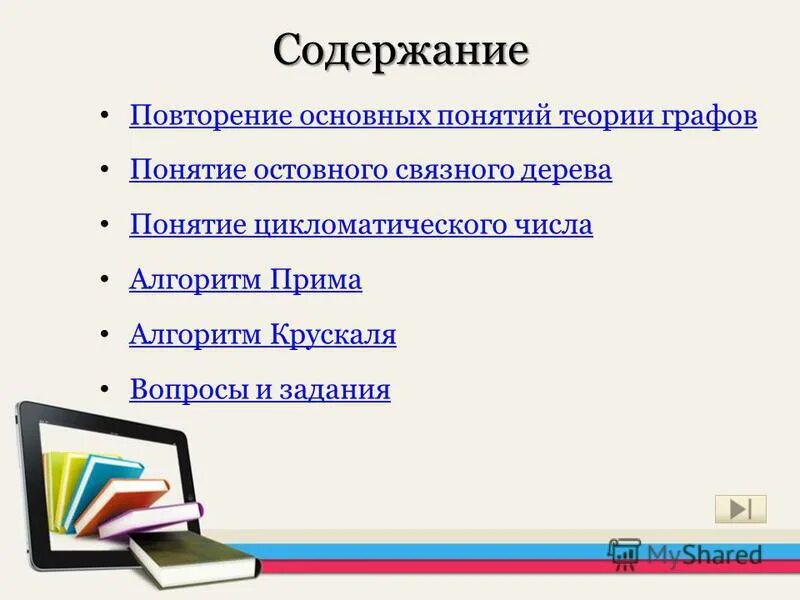 Содержание

• Повторение основных понятий теории графов
• Понятие остовного связного дерева
• Понятие цикломатического числа
• Алгоритм Прима
• Алгоритм Крускаля
• Вопросы и задания

MyShared